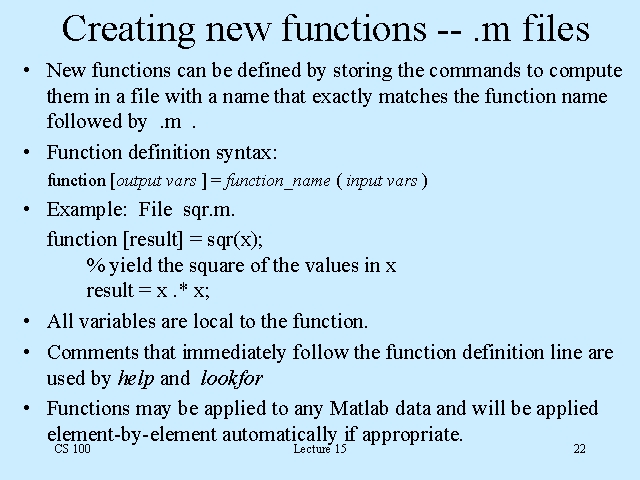 Creating new functions -- .m files

• New functions can be defined by storing the commands to compute them in a file with a name that exactly matches the function name followed by .m .

• Function definition syntax:

function [output vars ] = function_name ( input vars )

• Example: File sqr.m.

function [result] = sqr(x);
% yield the square of the values in x
result = x .* x;

• All variables are local to the function.

• Comments that immediately follow the function definition line are used by help and lookfor

• Functions may be applied to any Matlab data and will be applied element-by-element automatically if appropriate.

CS 100 Lecture 15 22